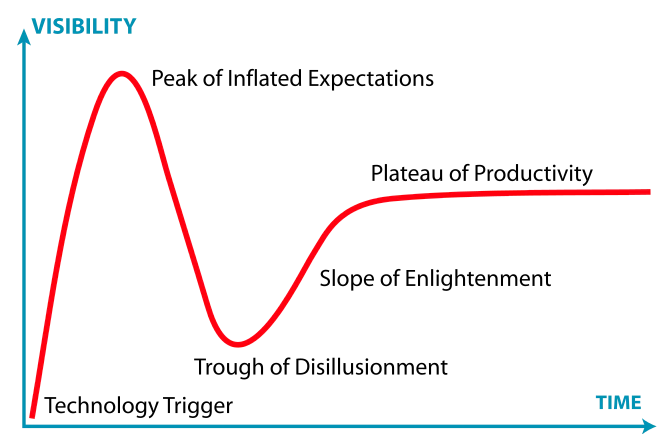 VISIBILITY

Peak of Inflated Expectations

Plateau of Productivity

Slope of Enlightenment

Trough of Disillusionment

Technology Trigger

TIME